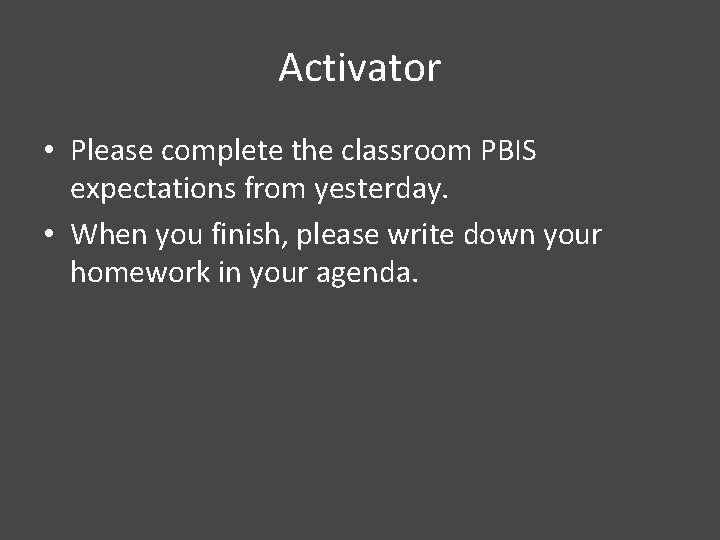 Activator

• Please complete the classroom PBIS expectations from yesterday.
• When you finish, please write down your homework in your agenda.